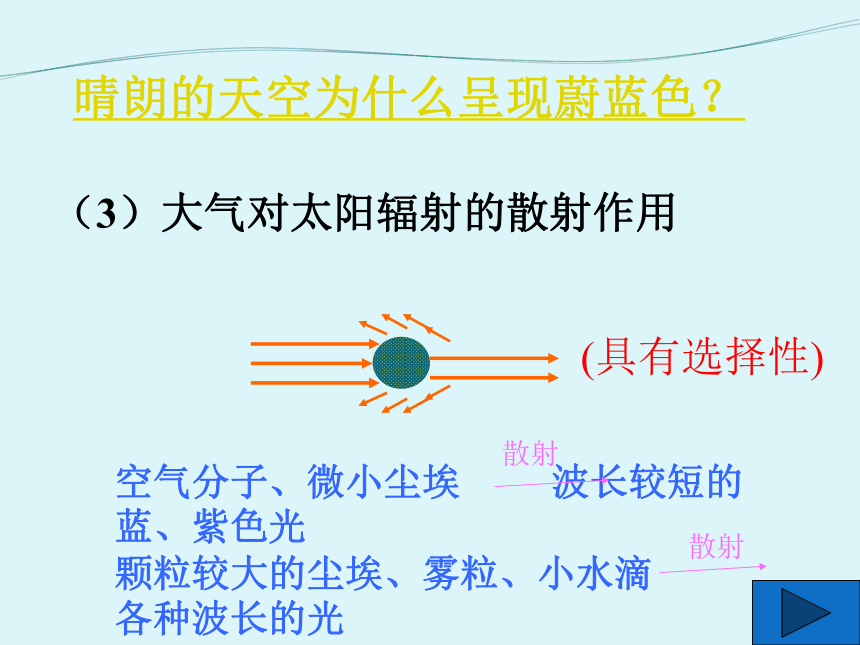 晴朗的天空为什么呈现蔚蓝色？

（3）大气对太阳辐射的散射作用

(具有选择性)

空气分子、微小尘埃 散射 波长较短的蓝、紫色光
颗粒较大的尘埃、雾粒、小水滴 散射 各种波长的光